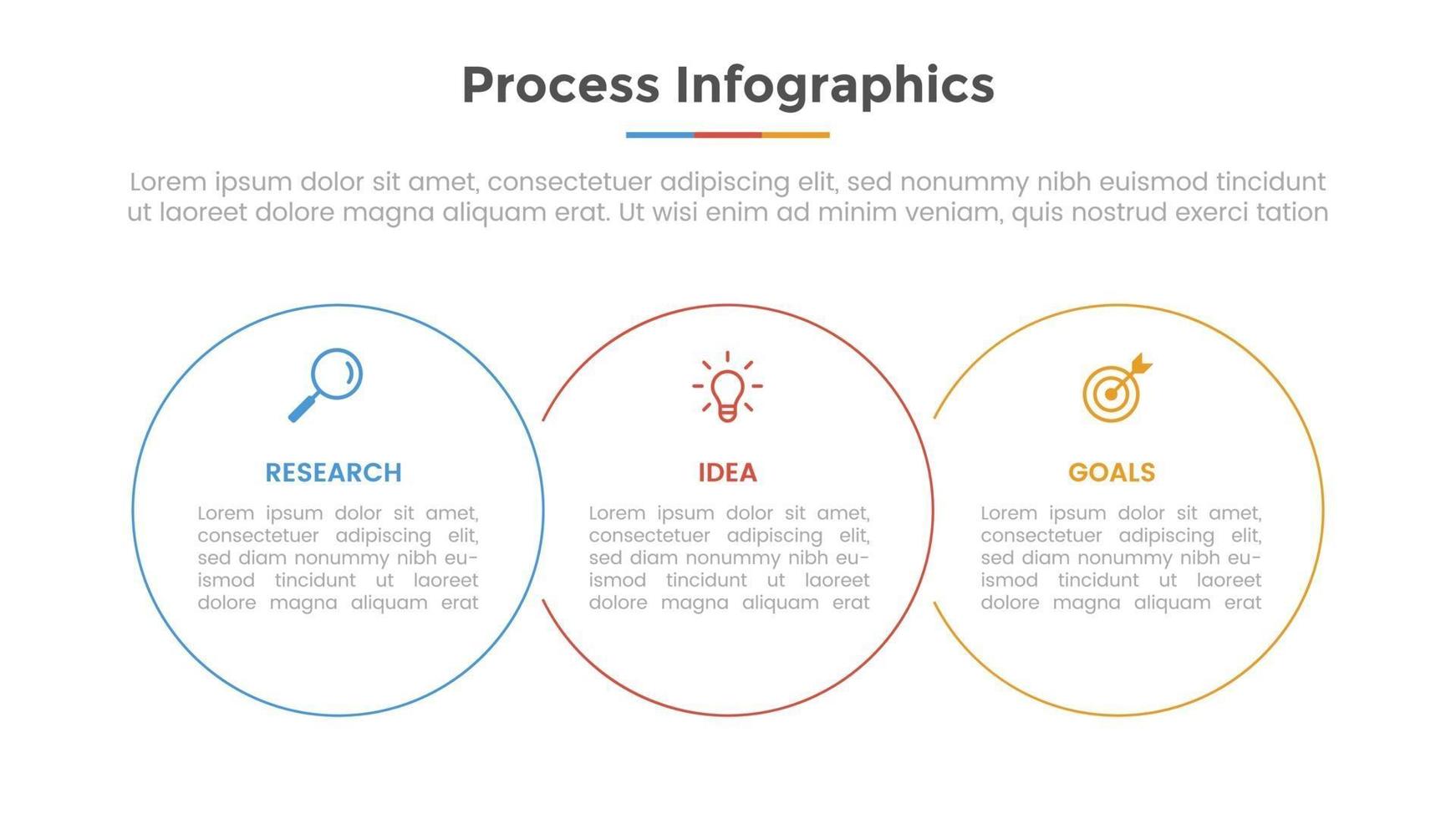 Process Infographics

Lorem ipsum dolor sit amet, consectetuer adipiscing elit, sed nonummy nibh euismod tincidunt ut laoreet dolore magna aliquam erat. Ut wisi enim ad minim veniam, quis nostrud exerci tation

RESEARCH

Lorem ipsum dolor sit amet, consectetuer adipiscing elit, sed diam nonummy nibh euismod tincidunt ut laoreet dolore magna aliquam erat

IDEA

Lorem ipsum dolor sit amet, consectetuer adipiscing elit, sed diam nonummy nibh euismod tincidunt ut laoreet dolore magna aliquam erat

GOALS

Lorem ipsum dolor sit amet, consectetuer adipiscing elit, sed diam nonummy nibh euismod tincidunt ut laoreet dolore magna aliquam erat